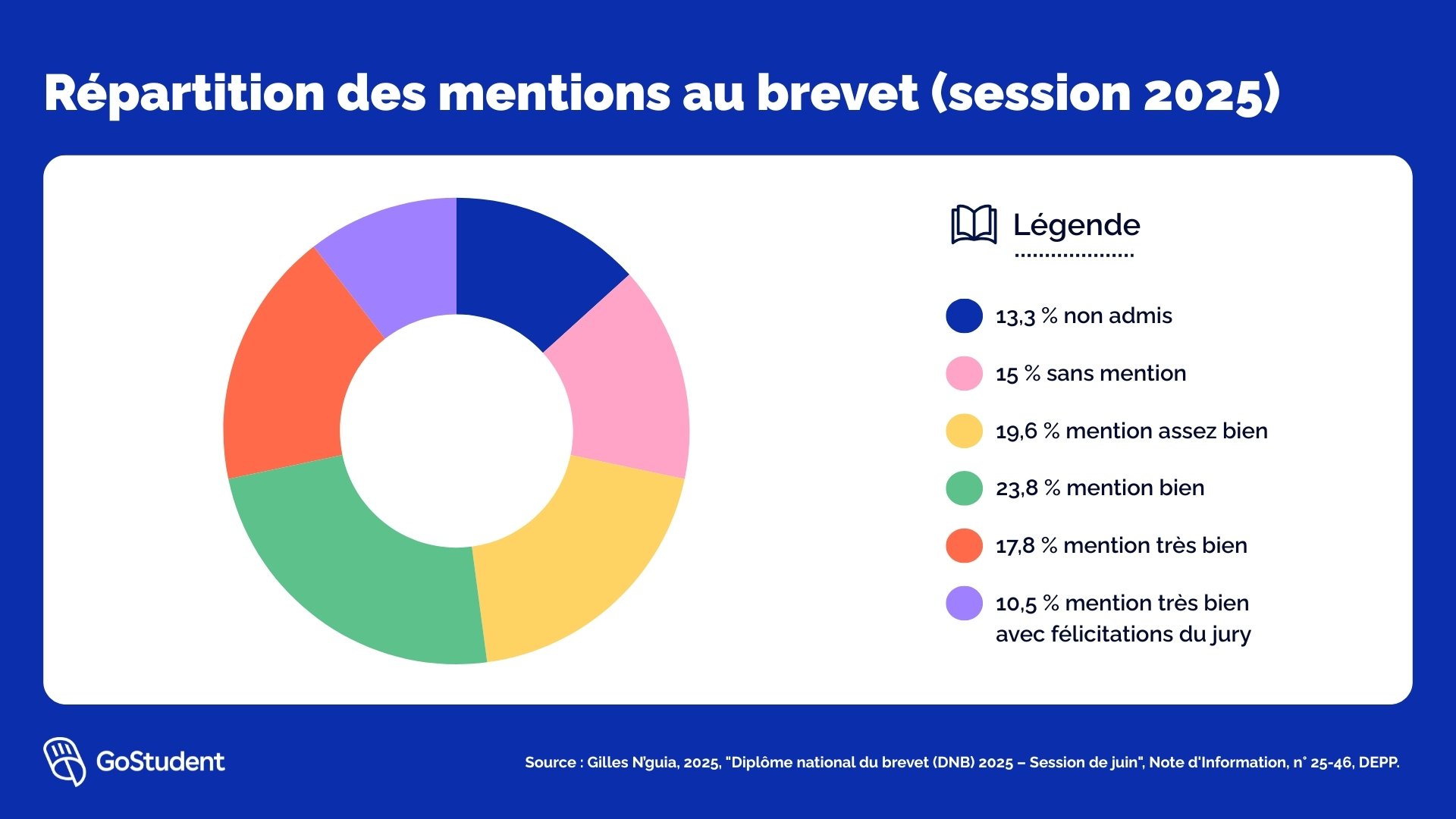 Répartition des mentions au brevet (session 2025)

Légende

13,3 % non admis

15 % sans mention

19,6 % mention assez bien

23,8 % mention bien

17,8 % mention très bien

10,5 % mention très bien avec félicitations du jury

GoStudent

Source : Gilles N'guia, 2025, "Diplôme national du brevet (DNB) 2025 – Session de juin", Note d'Information, n° 25-46, DEPP.